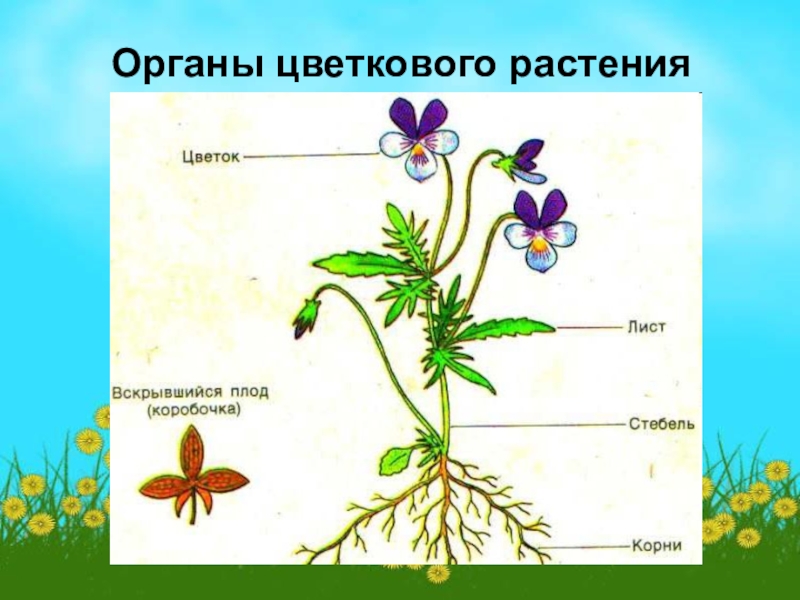 Органы цветкового растения

Цветок

Лист

Вскрывшийся плод (коробочка)

Стебель

Корни